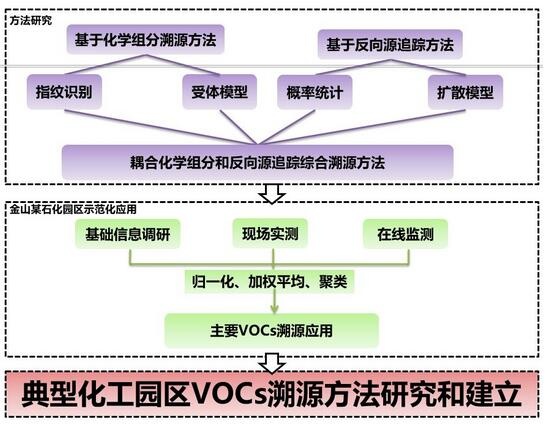 方法研究

基于化学组分溯源方法

基于反向源追踪方法

指纹识别

受体模型

概率统计

扩散模型

耦合化学组分和反向源追踪综合溯源方法

金山某石化园区示范化应用

基础信息调研

现场实测

在线监测

归一化、加权平均、聚类

主要VOCs溯源应用

典型化工园区VOCs溯源方法研究和建立